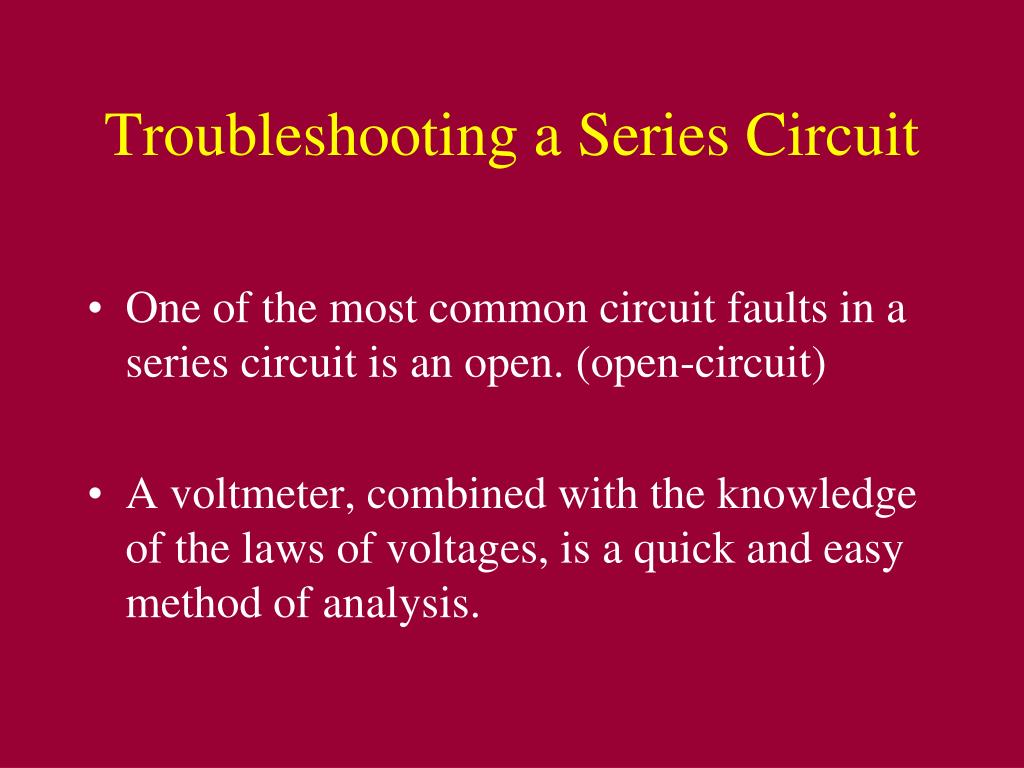 Troubleshooting a Series Circuit

• One of the most common circuit faults in a series circuit is an open. (open-circuit)

• A voltmeter, combined with the knowledge of the laws of voltages, is a quick and easy method of analysis.